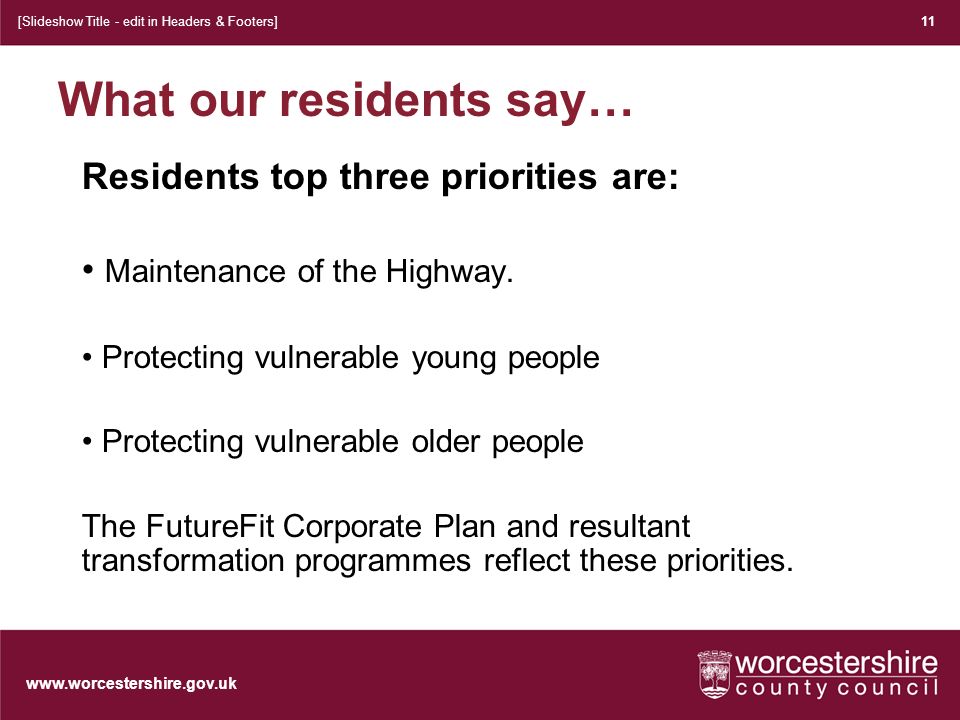 [Slideshow Title - edit in Headers & Footers]

11

What our residents say…

Residents top three priorities are:

• Maintenance of the Highway.

• Protecting vulnerable young people

• Protecting vulnerable older people

The FutureFit Corporate Plan and resultant transformation programmes reflect these priorities.

www.worcestershire.gov.uk

worcestershire county council